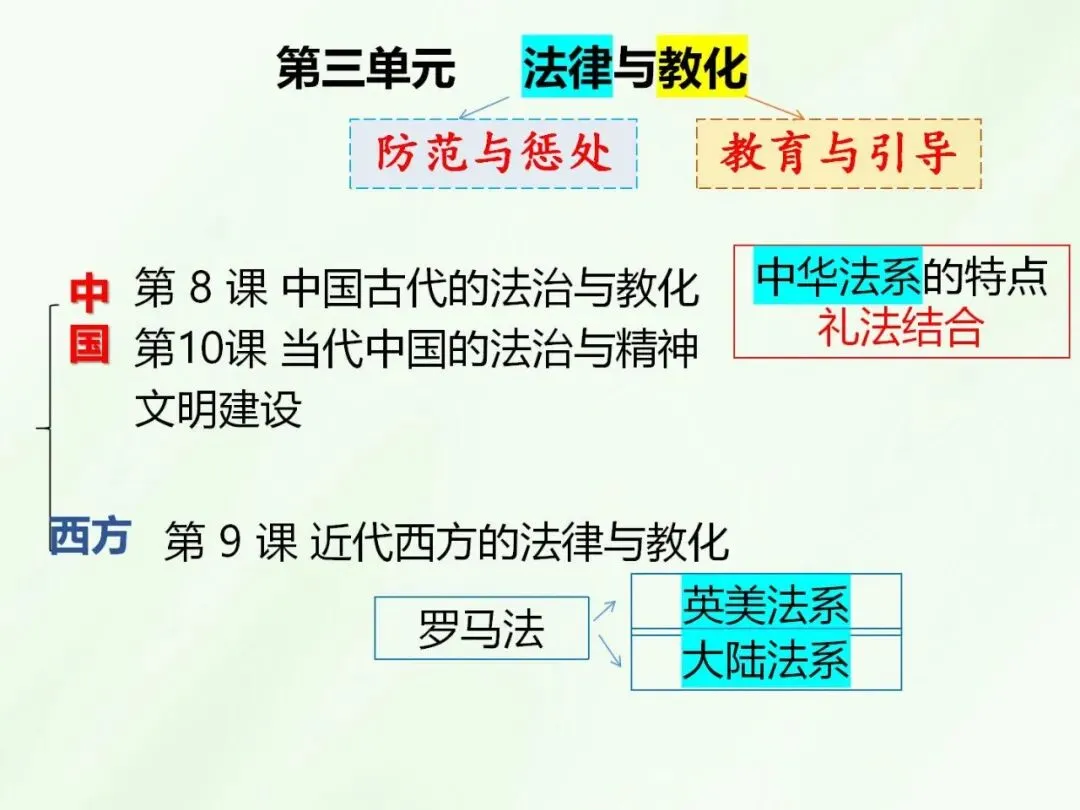 第三单元 法律与教化

防范与惩处

教育与引导

中国

第 8 课 中国古代的法治与教化
第10课 当代中国的法治与精神文明建设

中华法系的特点
礼法结合

西方

第 9 课 近代西方的法律与教化

罗马法

英美法系

大陆法系